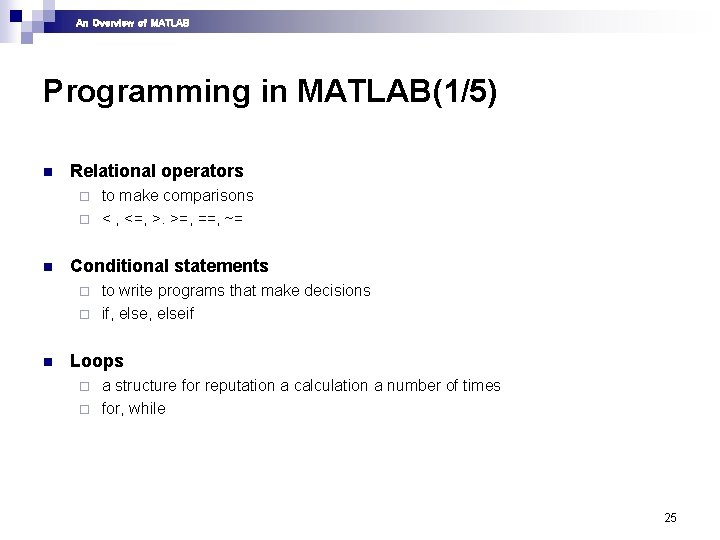 An Overview of MATLAB

Programming in MATLAB(1/5)

Relational operators
to make comparisons
< , <=, >. >=, ==, ~=

Conditional statements
to write programs that make decisions
if, else, elseif

Loops
a structure for reputation a calculation a number of times
for, while

25